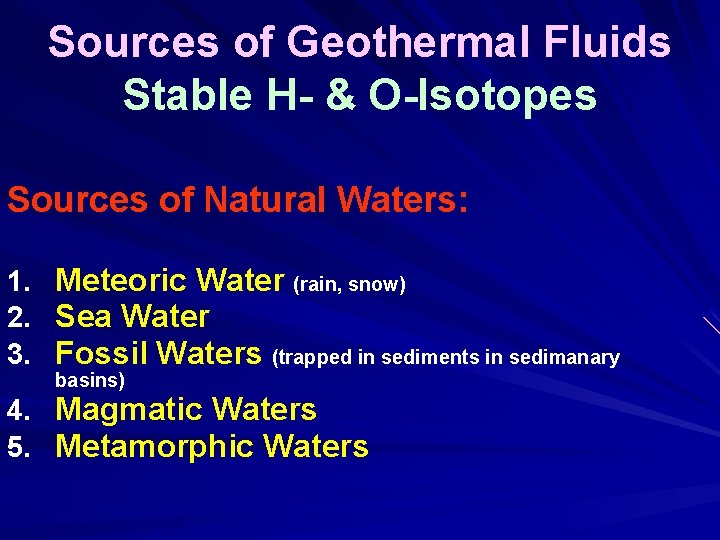 Sources of Geothermal Fluids
Stable H- & O-Isotopes

Sources of Natural Waters:

1. Meteoric Water (rain, snow)
2. Sea Water
3. Fossil Waters (trapped in sediments in sedimanary basins)
4. Magmatic Waters
5. Metamorphic Waters